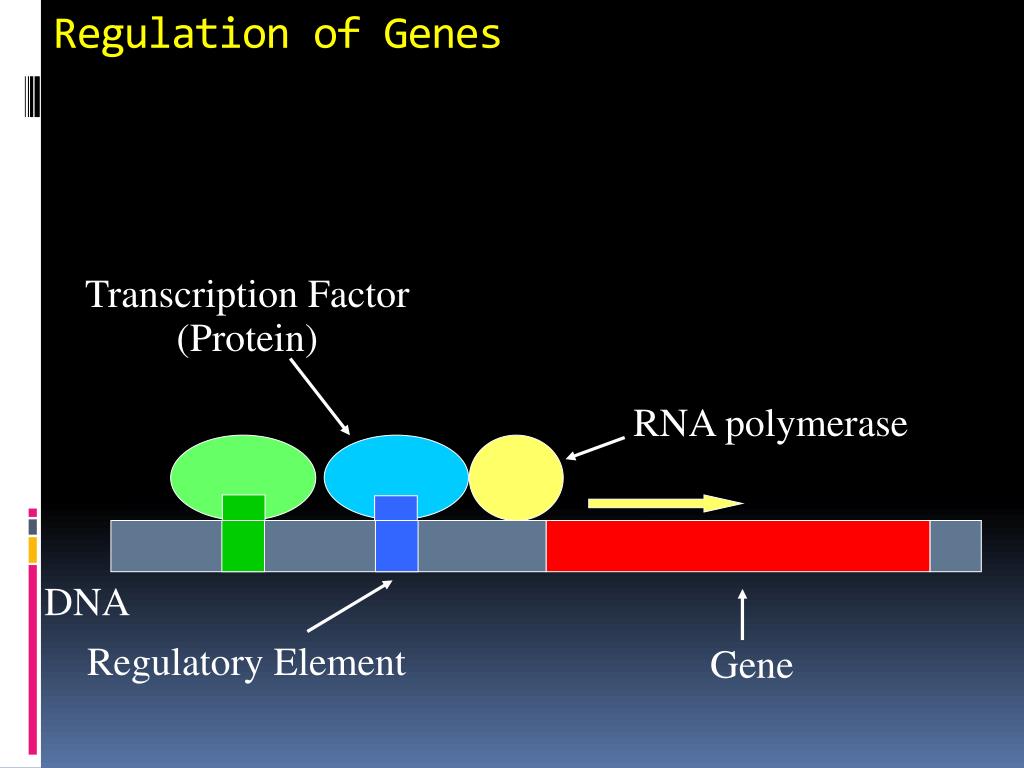 Regulation of Genes

Transcription Factor (Protein)

RNA polymerase

DNA

Regulatory Element

Gene